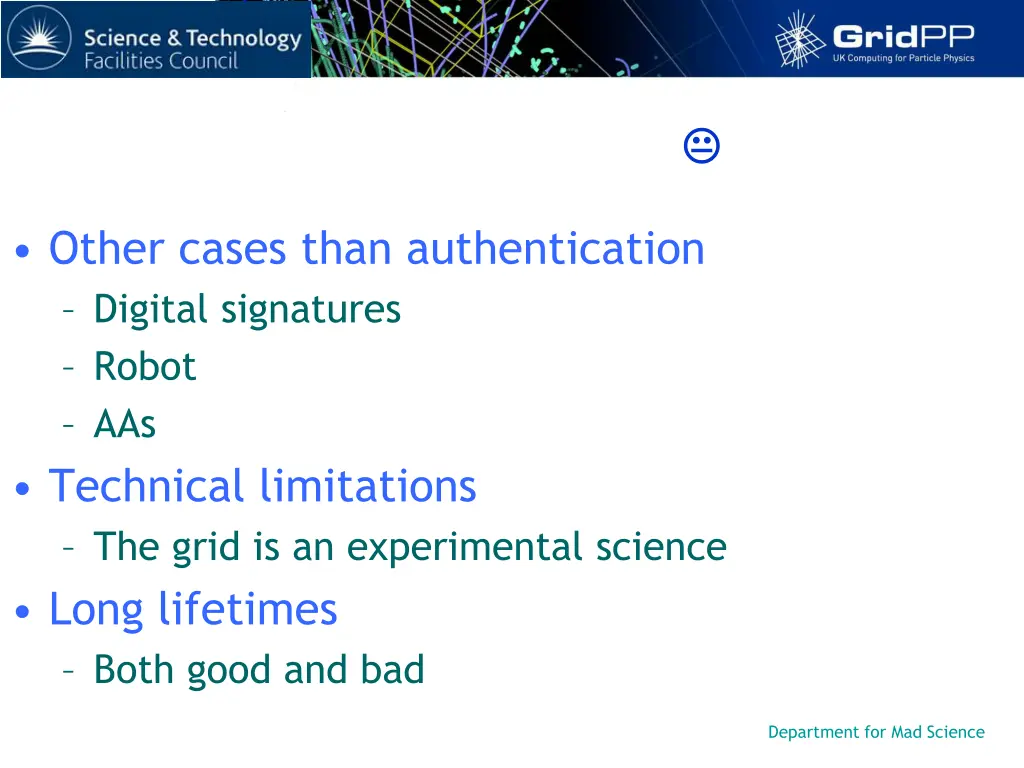 Science & Technology Facilities Council

GridPP
UK Computing for Particle Physics

😐

• Other cases than authentication
– Digital signatures
– Robot
– AAs
• Technical limitations
– The grid is an experimental science
• Long lifetimes
– Both good and bad

Department for Mad Science